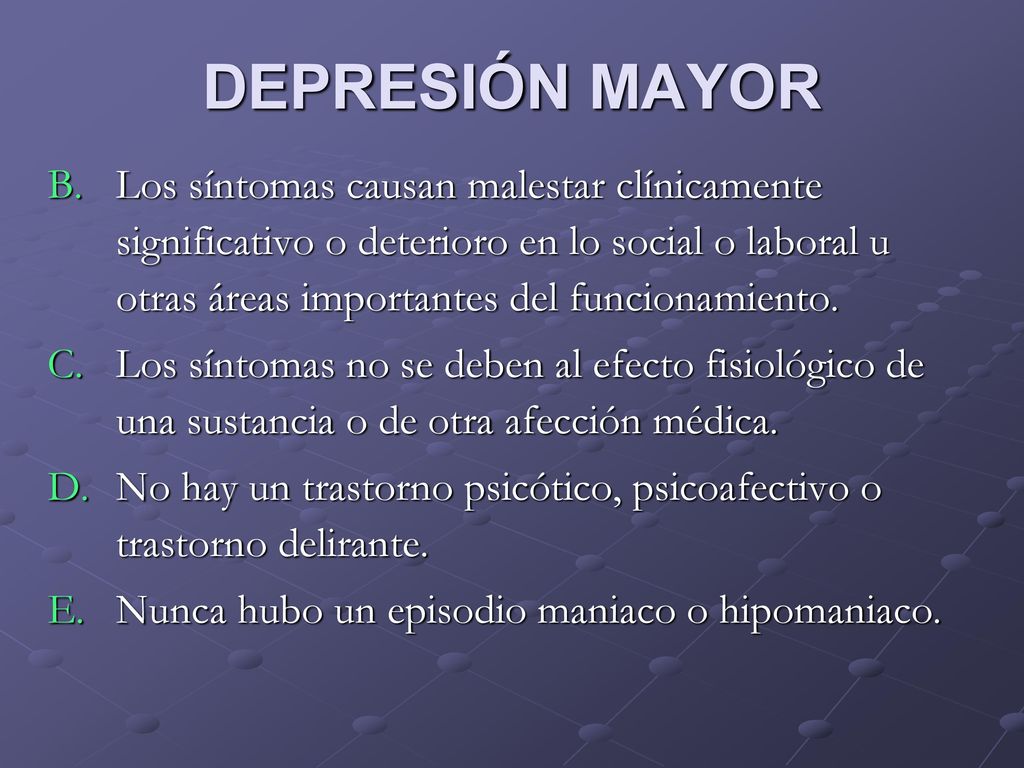 DEPRESIÓN MAYOR

B. Los síntomas causan malestar clínicamente significativo o deterioro en lo social o laboral u otras áreas importantes del funcionamiento.

C. Los síntomas no se deben al efecto fisiológico de una sustancia o de otra afección médica.

D. No hay un trastorno psicótico, psicoafectivo o trastorno delirante.

E. Nunca hubo un episodio maniaco o hipomaniaco.